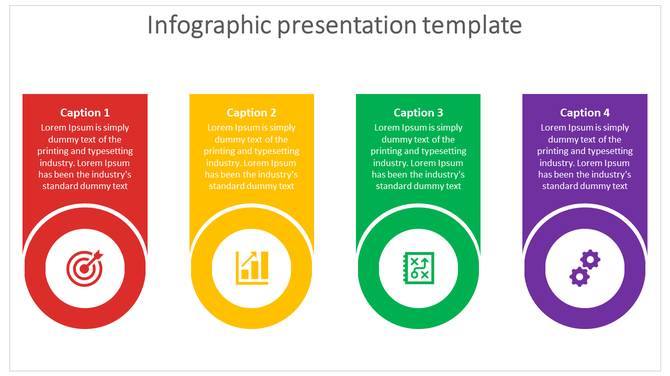 Infographic presentation template

Caption 1
Lorem Ipsum is simply dummy text of the printing and typesetting industry. Lorem Ipsum has been the industry's standard dummy text

Caption 2
Lorem Ipsum is simply dummy text of the printing and typesetting industry. Lorem Ipsum has been the industry's standard dummy text

Caption 3
Lorem Ipsum is simply dummy text of the printing and typesetting industry. Lorem Ipsum has been the industry's standard dummy text

Caption 4
Lorem Ipsum is simply dummy text of the printing and typesetting industry. Lorem Ipsum has been the industry's standard dummy text